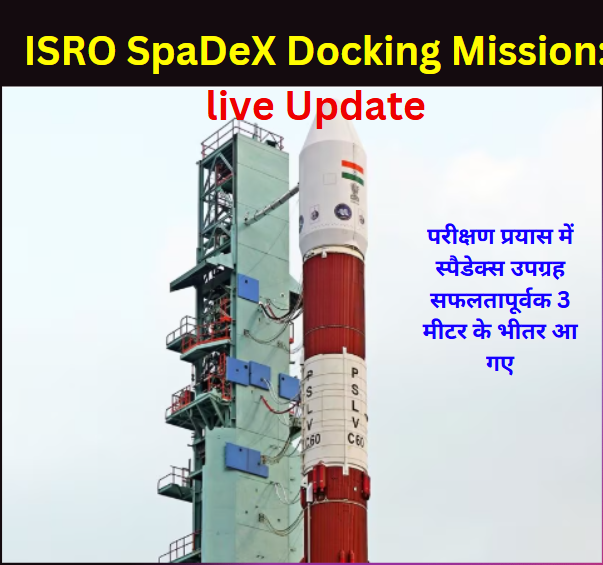 ISRO SpaDeX Docking Mission:

live Update

परीक्षण प्रयास में स्पैडेक्स उपग्रह सफलतापूर्वक 3 मीटर के भीतर आ गए

P S L V C60

P S L V C60